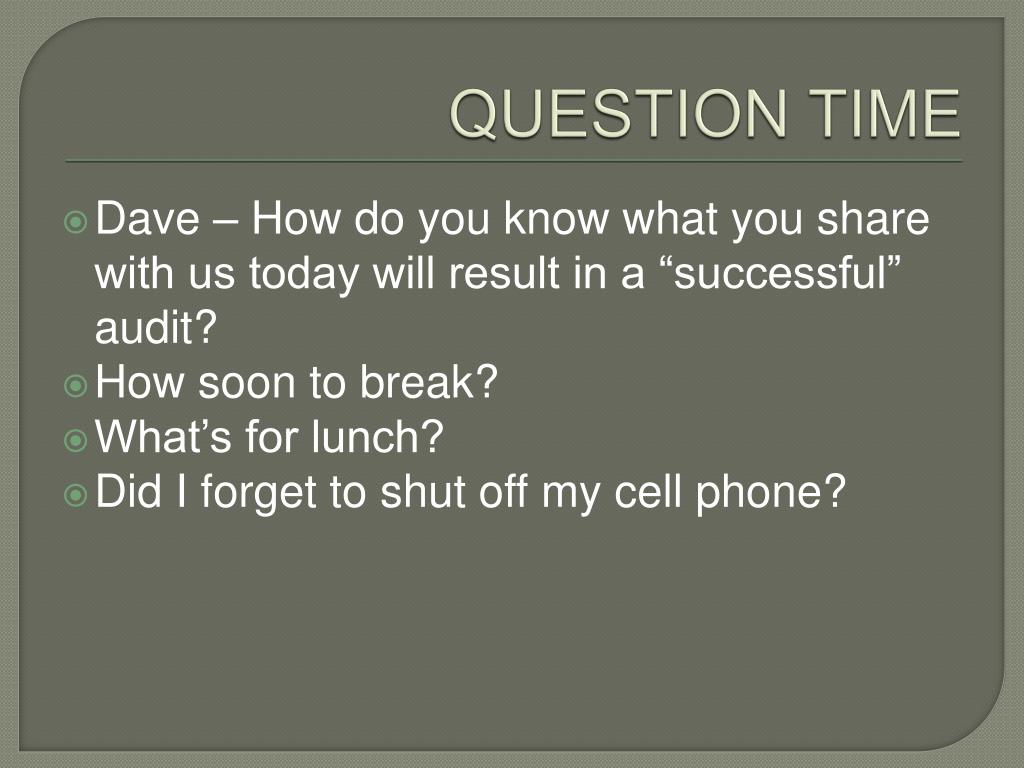 QUESTION TIME

Dave – How do you know what you share with us today will result in a “successful” audit?
How soon to break?
What’s for lunch?
Did I forget to shut off my cell phone?